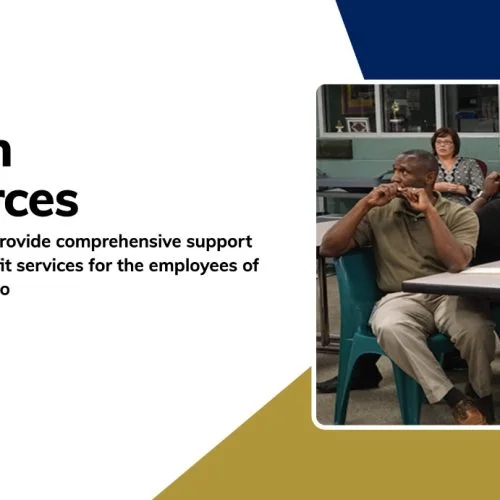 n
rces
rovide comprehensive support
it services for the employees of
o